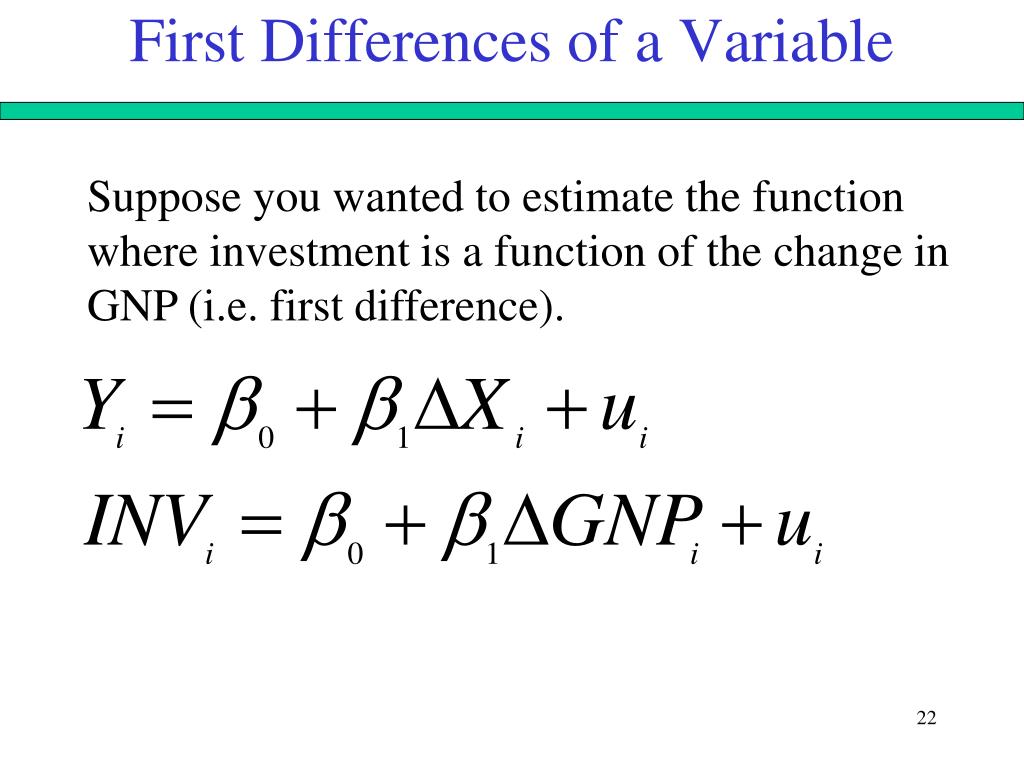 First Differences of a Variable

Suppose you wanted to estimate the function where investment is a function of the change in GNP (i.e. first difference).

$Y_i = \beta_0 + \beta_1 \Delta X_i + u_i$

$INV_i = \beta_0 + \beta_1 \Delta GNP_i + u_i$

22